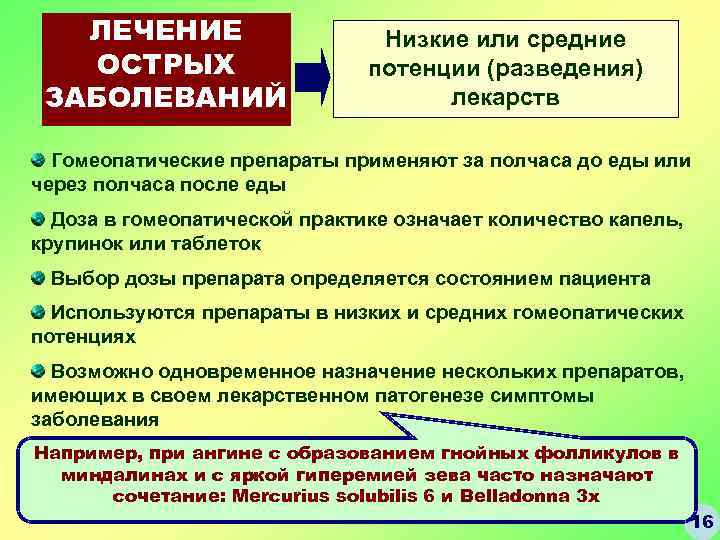 ЛЕЧЕНИЕ ОСТРЫХ ЗАБОЛЕВАНИЙ

Низкие или средние потенции (разведения) лекарств

Гомеопатические препараты применяют за полчаса до еды или через полчаса после еды

Доза в гомеопатической практике означает количество капель, крупинок или таблеток

Выбор дозы препарата определяется состоянием пациента

Используются препараты в низких и средних гомеопатических потенциях

Возможно одновременное назначение нескольких препаратов, имеющих в своем лекарственном патогенезе симптомы заболевания

Например, при ангине с образованием гнойных фолликулов в миндалинах и с яркой гиперемией зева часто назначают сочетание: Mercurius solubilis 6 и Belladonna 3x

16